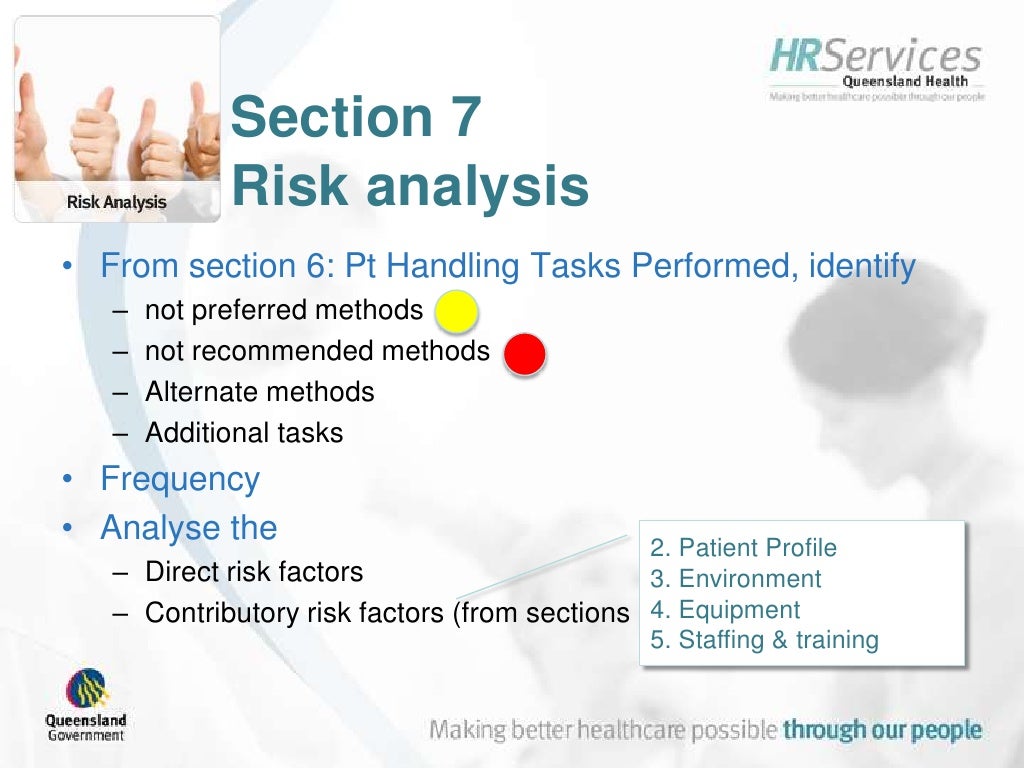 Risk Analysis

HRServices
Queensland Health
Making better healthcare possible through our people

Section 7
Risk analysis

• From section 6: Pt Handling Tasks Performed, identify
– not preferred methods
– not recommended methods
– Alternate methods
– Additional tasks
• Frequency
• Analyse the
– Direct risk factors
– Contributory risk factors (from sections

2. Patient Profile
3. Environment
4. Equipment
5. Staffing & training

Queensland Government

Making better healthcare possible through our people